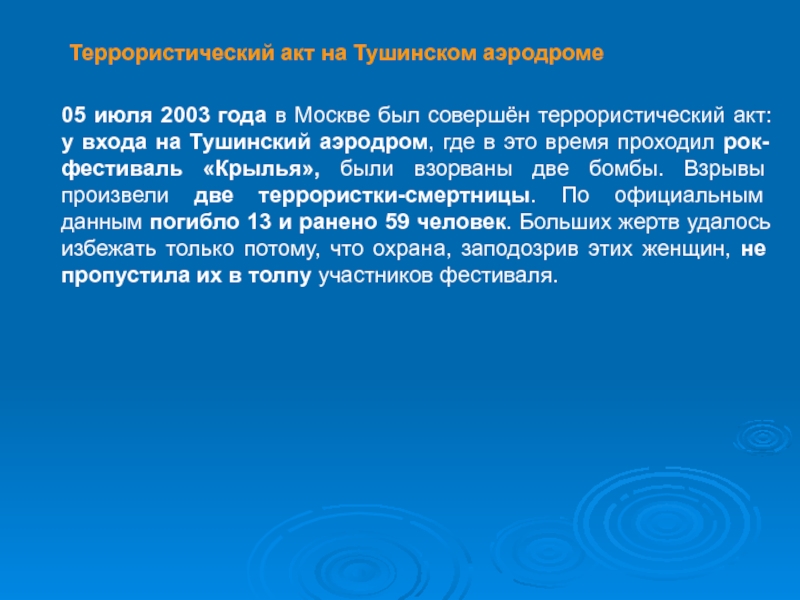 Террористический акт на Тушинском аэродроме

05 июля 2003 года в Москве был совершён террористический акт: у входа на Тушинский аэродром, где в это время проходил рок-фестиваль «Крылья», были взорваны две бомбы. Взрывы произвели две террористки-смертницы. По официальным данным погибло 13 и ранено 59 человек. Больших жертв удалось избежать только потому, что охрана, заподозрив этих женщин, не пропустила их в толпу участников фестиваля.